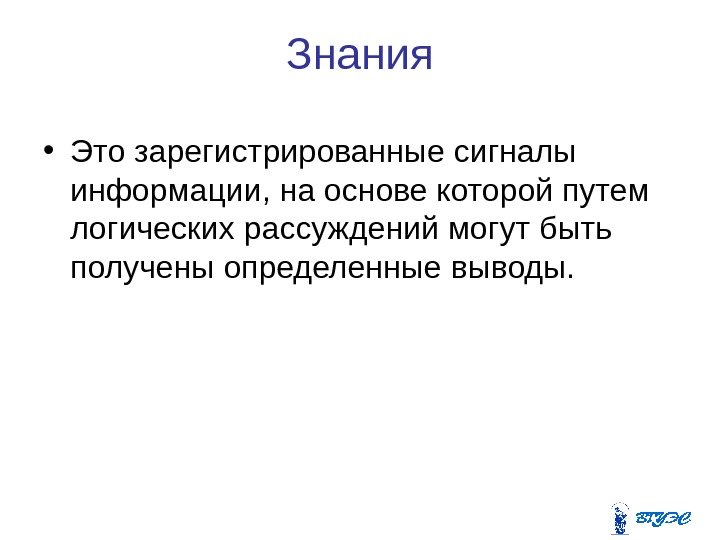 Знания

• Это зарегистрированные сигналы информации, на основе которой путем логических рассуждений могут быть получены определенные выводы.

ВГУЭС